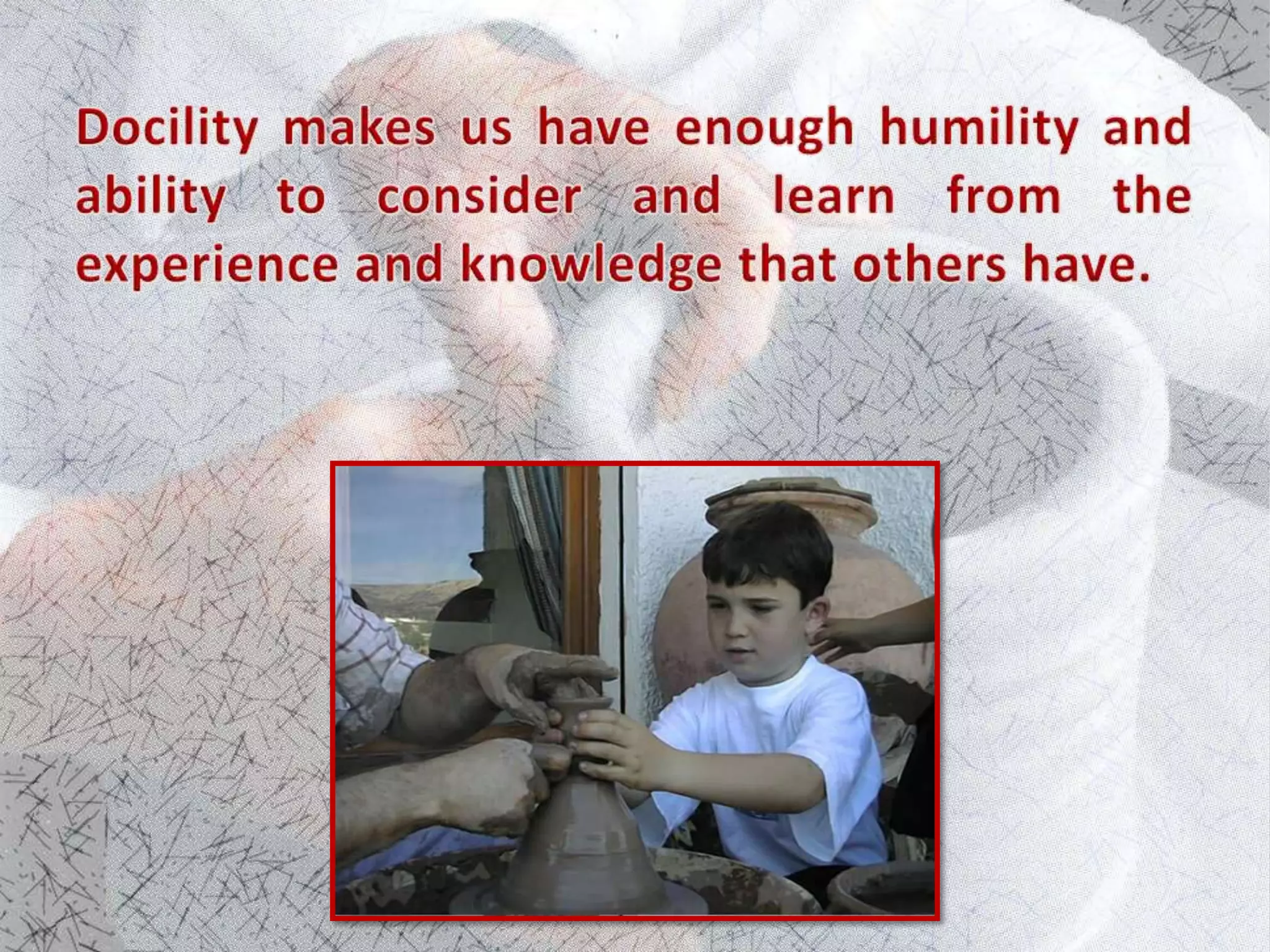 Docility makes us have enough humility and ability to consider and learn from the experience and knowledge that others have.